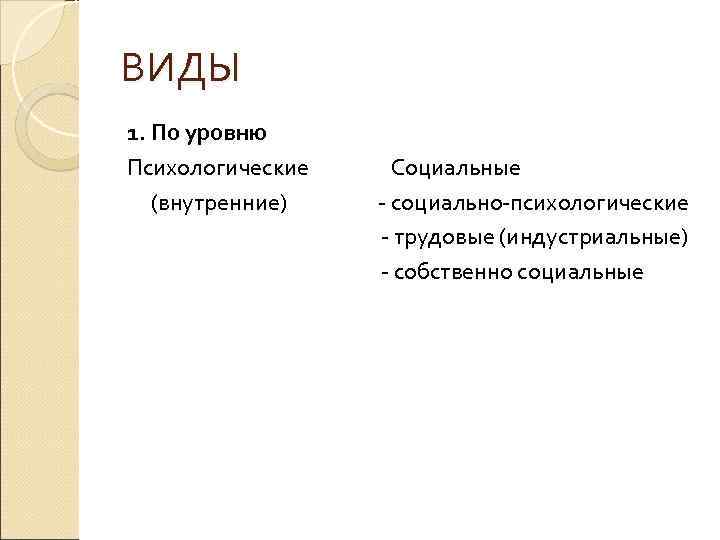 ВИДЫ

1. По уровню

Психологические (внутренние)

Социальные
- социально-психологические
- трудовые (индустриальные)
- собственно социальные